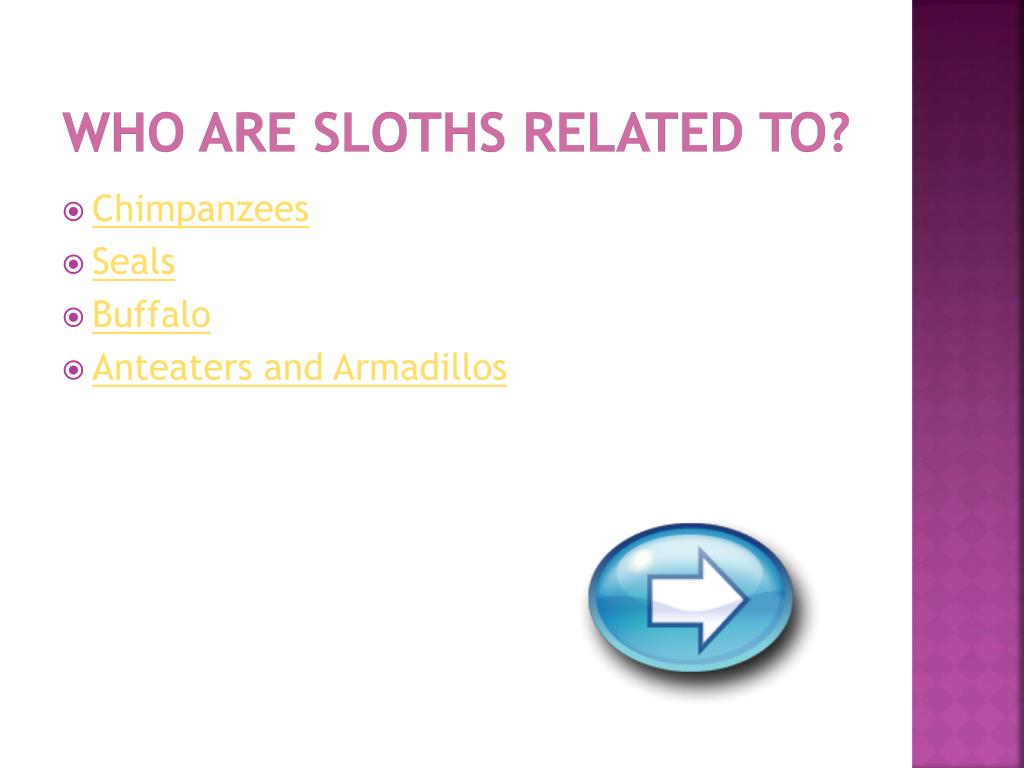 WHO ARE SLOTHS RELATED TO?

Chimpanzees
Seals
Buffalo
Anteaters and Armadillos